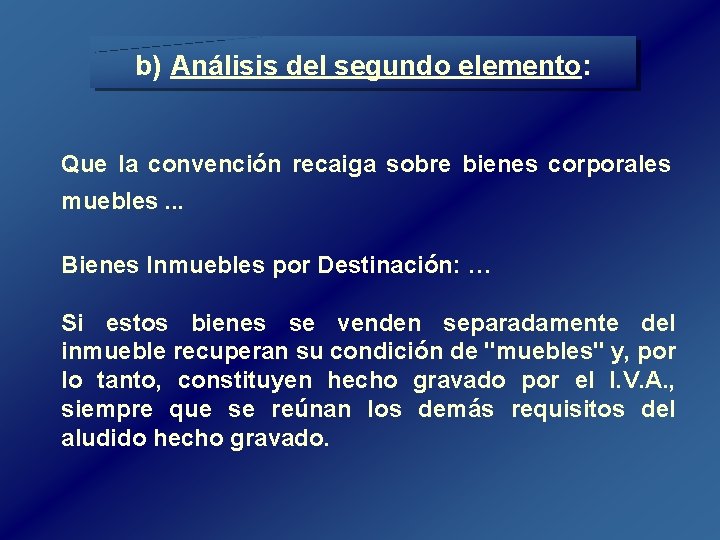 b) Análisis del segundo elemento:

Que la convención recaiga sobre bienes corporales muebles ...

Bienes Inmuebles por Destinación: …

Si estos bienes se venden separadamente del inmueble recuperan su condición de "muebles" y, por lo tanto, constituyen hecho gravado por el I.V.A., siempre que se reúnan los demás requisitos del aludido hecho gravado.